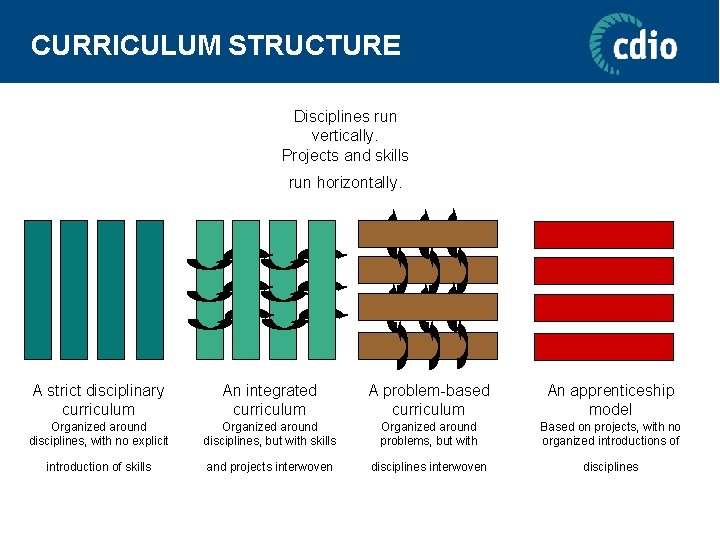 CURRICULUM STRUCTURE

cdio

Disciplines run vertically. Projects and skills run horizontally.

A strict disciplinary curriculum
Organized around disciplines, with no explicit introduction of skills

An integrated curriculum
Organized around disciplines, but with skills and projects interwoven

A problem-based curriculum
Organized around problems, but with disciplines interwoven

An apprenticeship model
Based on projects, with no organized introductions of disciplines